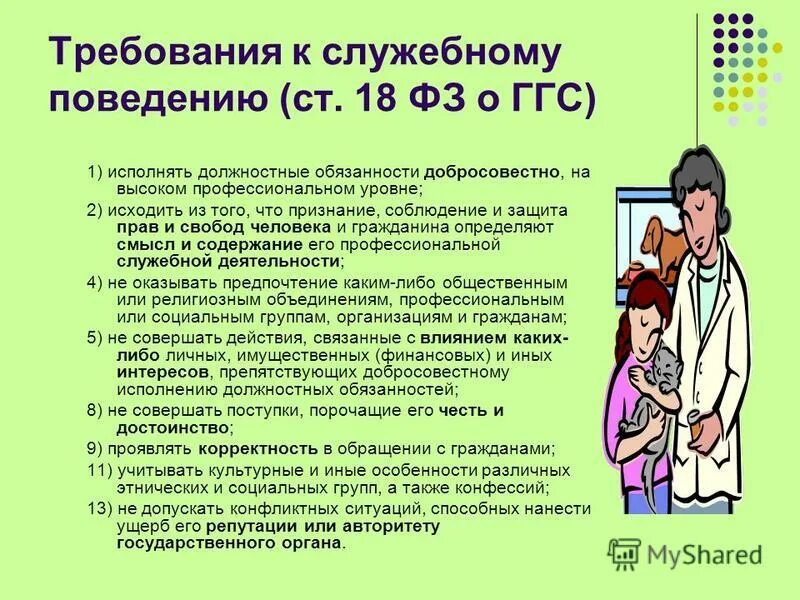 Требования к служебному поведению (ст. 18 ФЗ о ГГС)

1) исполнять должностные обязанности добросовестно, на высоком профессиональном уровне;

2) исходить из того, что признание, соблюдение и защита прав и свобод человека и гражданина определяют смысл и содержание его профессиональной служебной деятельности;

4) не оказывать предпочтение каким-либо общественным или религиозным объединениям, профессиональным или социальным группам, организациям и гражданам;

5) не совершать действия, связанные с влиянием каких-либо личных, имущественных (финансовых) и иных интересов, препятствующих добросовестному исполнению должностных обязанностей;

8) не совершать поступки, порочащие его честь и достоинство;

9) проявлять корректность в обращении с гражданами;

11) учитывать культурные и иные особенности различных этнических и социальных групп, а также конфессий;

13) не допускать конфликтных ситуаций, способных нанести ущерб его репутации или авторитету государственного органа.

MyShared